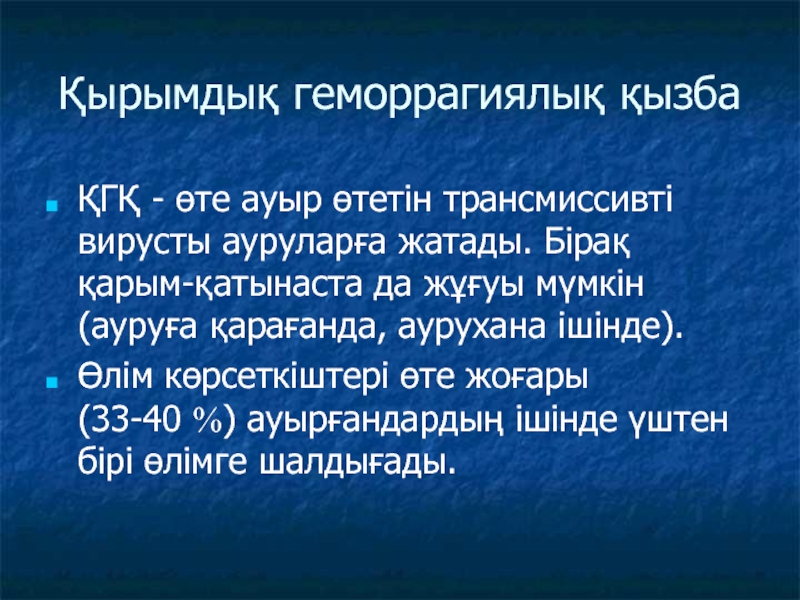 Қырымдық геморрагиялық қызба

ҚГҚ - өте ауыр өтетін трансмиссивті вирусты ауруларға жатады. Бірақ қарым-қатынаста да жұғуы мүмкін (ауруға қарағанда, аурухана ішінде).

Өлім көрсеткіштері өте жоғары (33-40 %) ауырғандардың ішінде үштен бірі өлімге шалдығады.